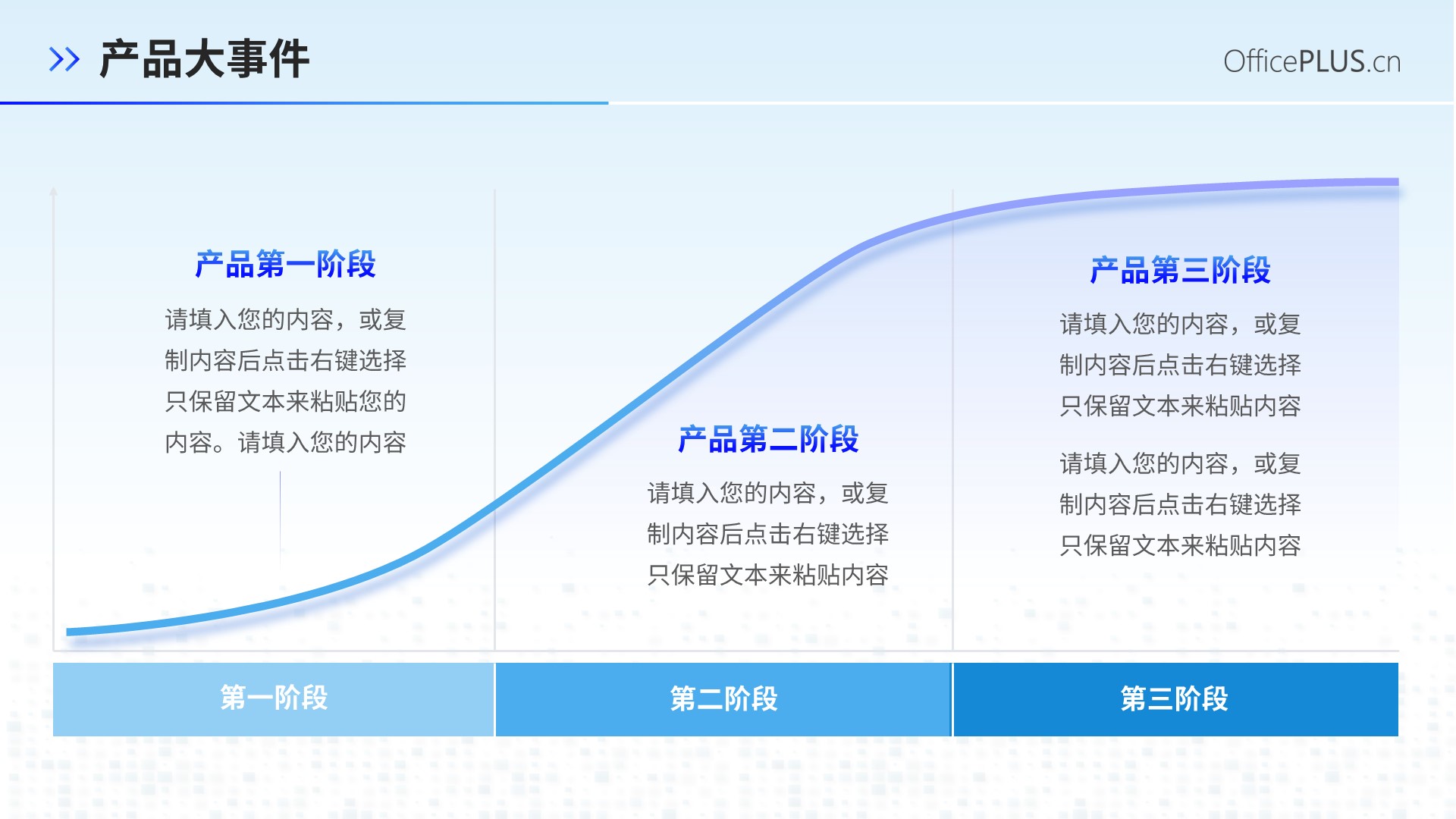 产品大事件

OfficePLUS.cn

产品第一阶段

请填入您的内容，或复制内容后点击右键选择只保留文本来粘贴您的内容。请填入您的内容

产品第二阶段

请填入您的内容，或复制内容后点击右键选择只保留文本来粘贴内容

产品第三阶段

请填入您的内容，或复制内容后点击右键选择只保留文本来粘贴内容

请填入您的内容，或复制内容后点击右键选择只保留文本来粘贴内容

第一阶段

第二阶段

第三阶段